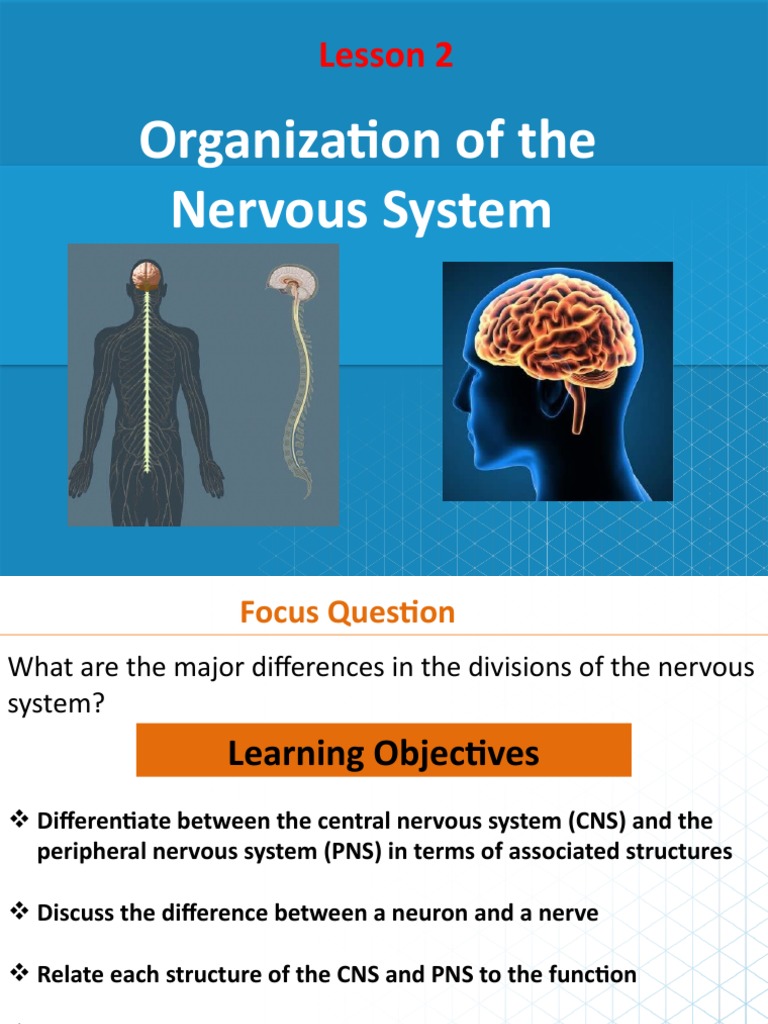 Lesson 2

Organization of the Nervous System

Focus Question

What are the major differences in the divisions of the nervous system?

Learning Objectives

❖ Differentiate between the central nervous system (CNS) and the peripheral nervous system (PNS) in terms of associated structures

❖ Discuss the difference between a neuron and a nerve

❖ Relate each structure of the CNS and PNS to the function